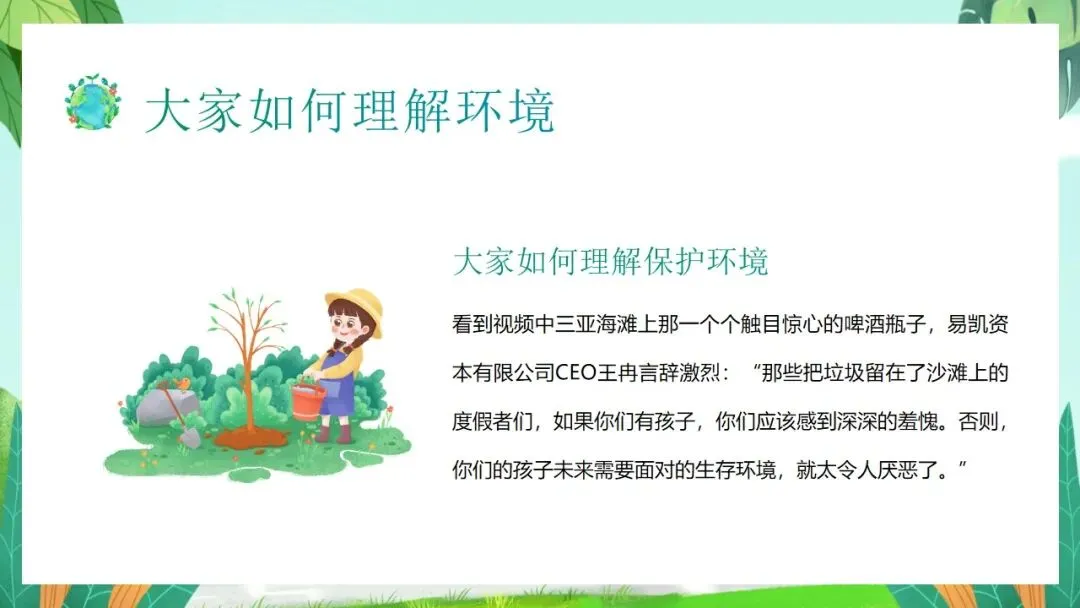 大家如何理解环境

大家如何理解保护环境

看到视频中三亚海滩上那一个个触目惊心的啤酒瓶子，易凯资本有限公司CEO王冉言辞激烈：“那些把垃圾留在了沙滩上的度假者们，如果你们有孩子，你们应该感到深深的羞愧。否则，你们的孩子未来需要面对的生存环境，就太令人厌恶了。”